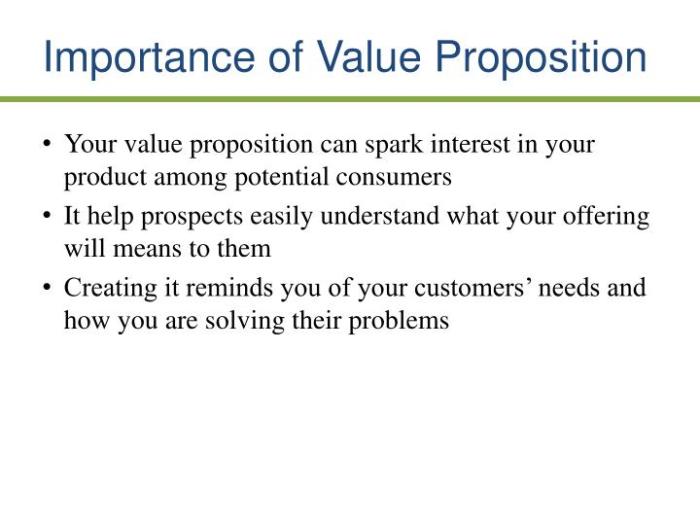 Importance of Value Proposition

• Your value proposition can spark interest in your product among potential consumers

• It help prospects easily understand what your offering will means to them

• Creating it reminds you of your customers’ needs and how you are solving their problems